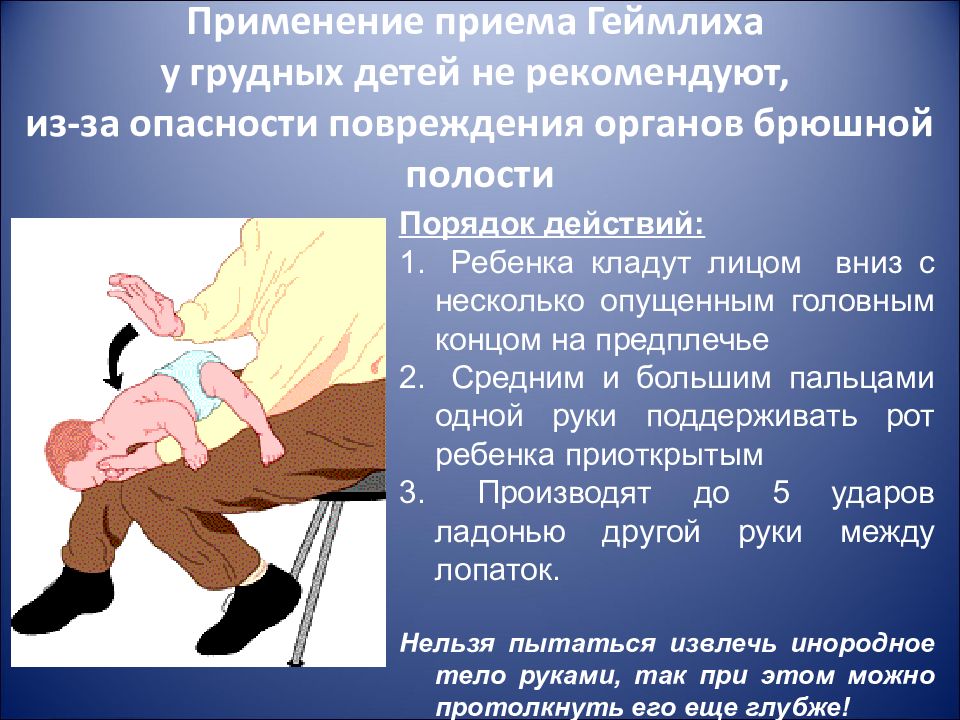 Применение приема Геймлиха у грудных детей не рекомендуют, из-за опасности повреждения органов брюшной полости

Порядок действий:

1. Ребенка кладут лицом вниз с несколько опущенным головным концом на предплечье

2. Средним и большим пальцами одной руки поддерживать рот ребенка приоткрытым

3. Производят до 5 ударов ладонью другой руки между лопаток.

Нельзя пытаться извлечь инородное тело руками, так при этом можно протолкнуть его еще глубже!